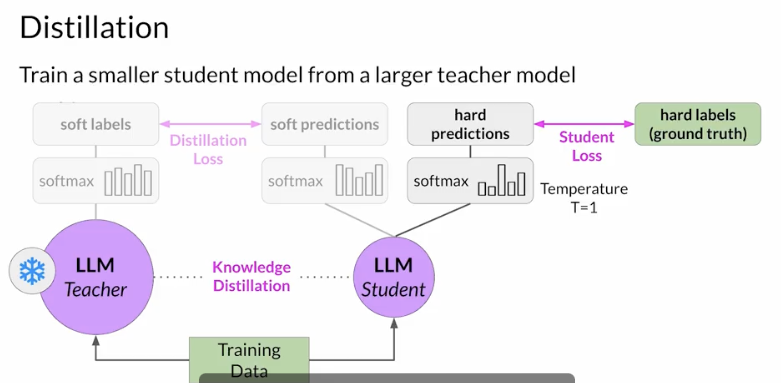 Distillation

Train a smaller student model from a larger teacher model

soft labels

Distillation Loss

soft predictions

hard predictions

Student Loss

hard labels (ground truth)

softmax

softmax

softmax

Temperature T=1

LLM Teacher

Knowledge Distillation

LLM Student

Training Data